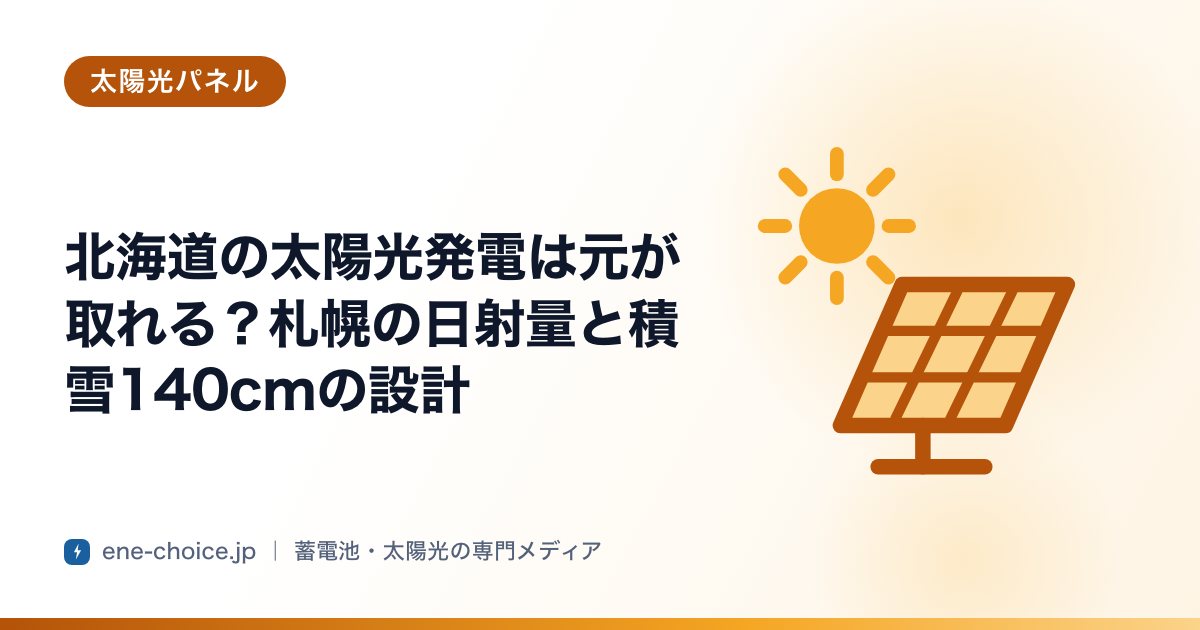 太陽光パネル

北海道の太陽光発電は元が取れる？札幌の日射量と積雪140cmの設計

ene-choice.jp ｜ 蓄電池・太陽光の専門メディア